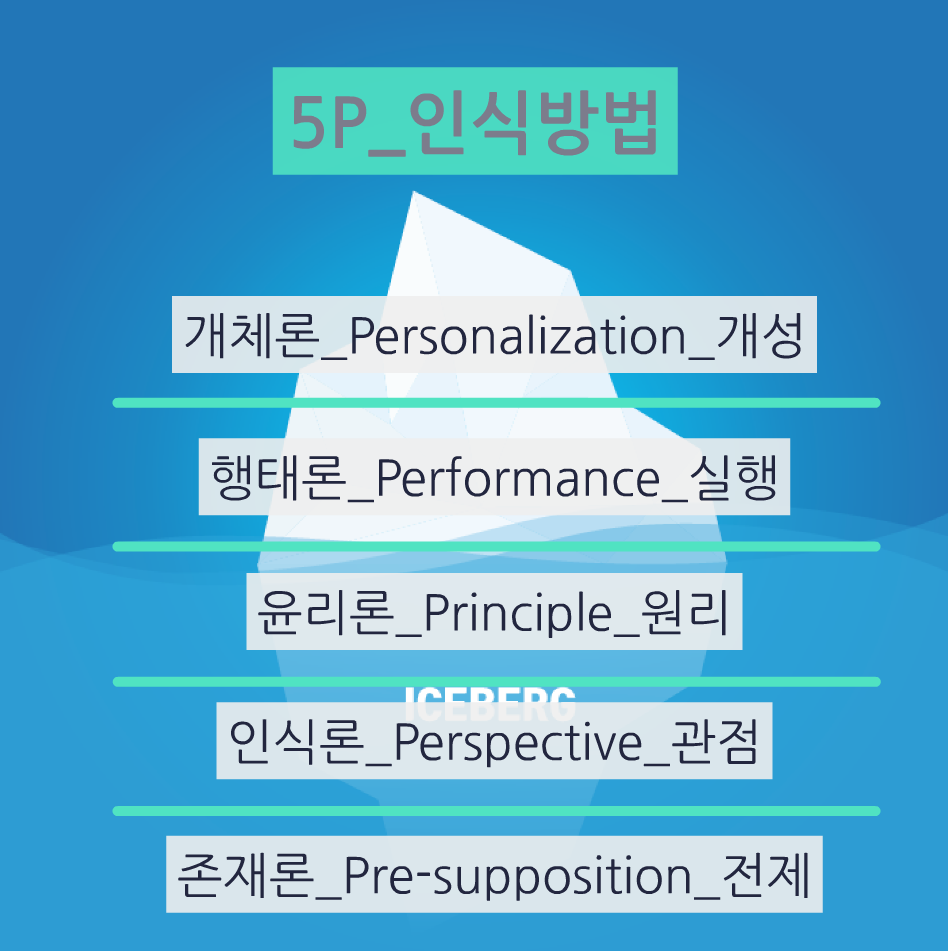 5P_인식방법

개체론_Personalization_개성

행태론_Performance_실행

윤리론_Principle_원리

ICEBERG

인식론_Perspective_관점

존재론_Pre-supposition_전제